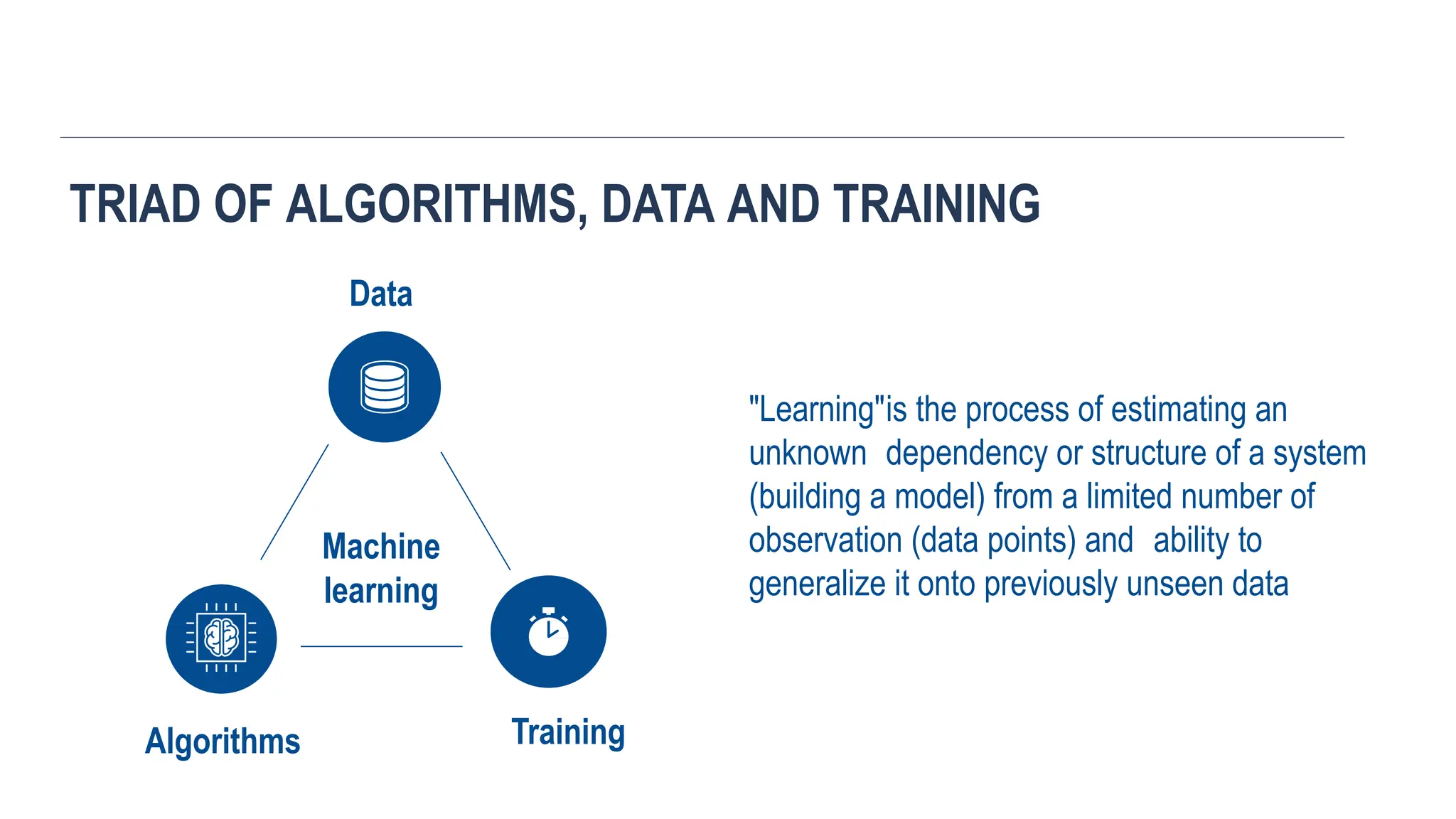 TRIAD OF ALGORITHMS, DATA AND TRAINING

Data

Machine learning

Algorithms

Training

"Learning"is the process of estimating an unknown dependency or structure of a system (building a model) from a limited number of observation (data points) and ability to generalize it onto previously unseen data